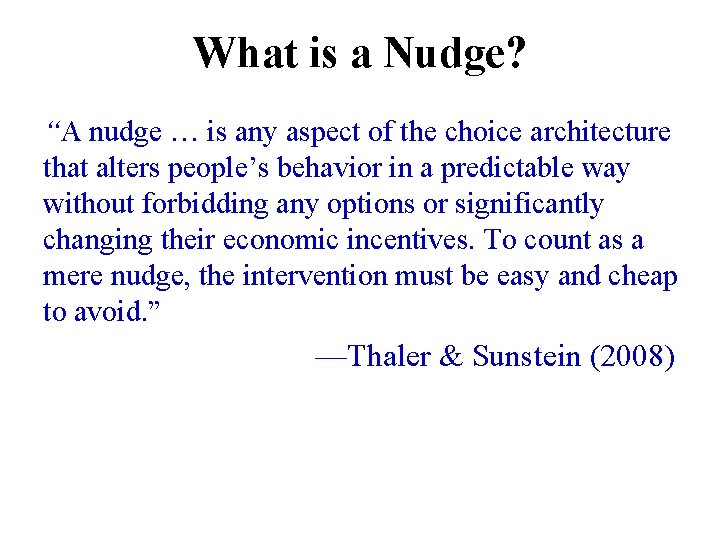 What is a Nudge?

“A nudge … is any aspect of the choice architecture that alters people’s behavior in a predictable way without forbidding any options or significantly changing their economic incentives. To count as a mere nudge, the intervention must be easy and cheap to avoid.”

—Thaler & Sunstein (2008)